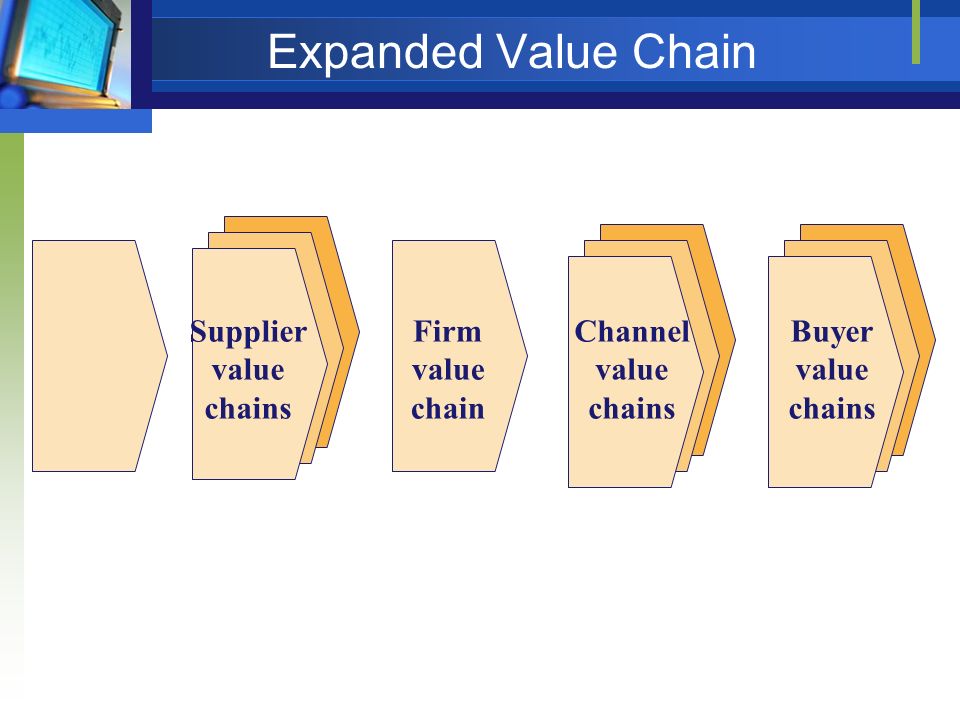 Expanded Value Chain

Supplier value chains

Firm value chain

Channel value chains

Buyer value chains